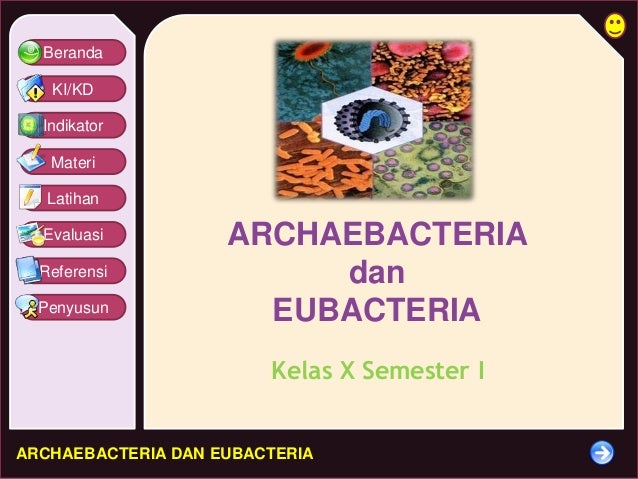 Beranda
KI/KD
Indikator
Materi
Latihan
Evaluasi
Referensi
Penyusun

ARCHAEBACTERIA
dan
EUBACTERIA

Kelas X Semester I

ARCHAEBACTERIA DAN EUBACTERIA